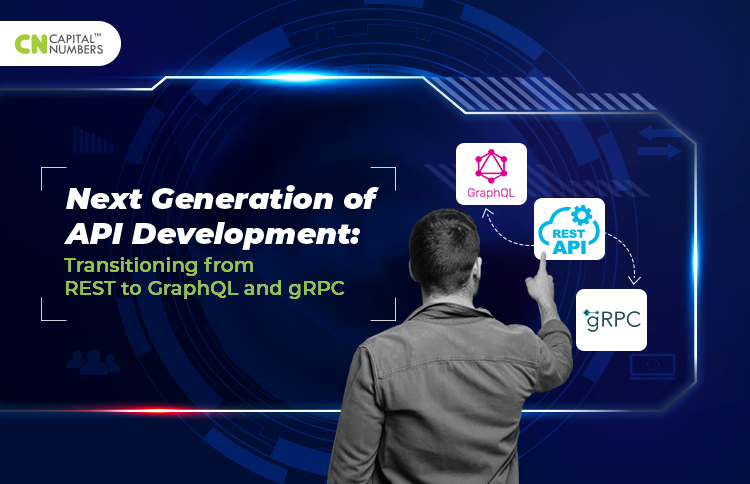 CN CAPITAL™ NUMBERS

Next Generation of API Development:
Transitioning from REST to GraphQL and gRPC

GraphQL

REST API

gRPC